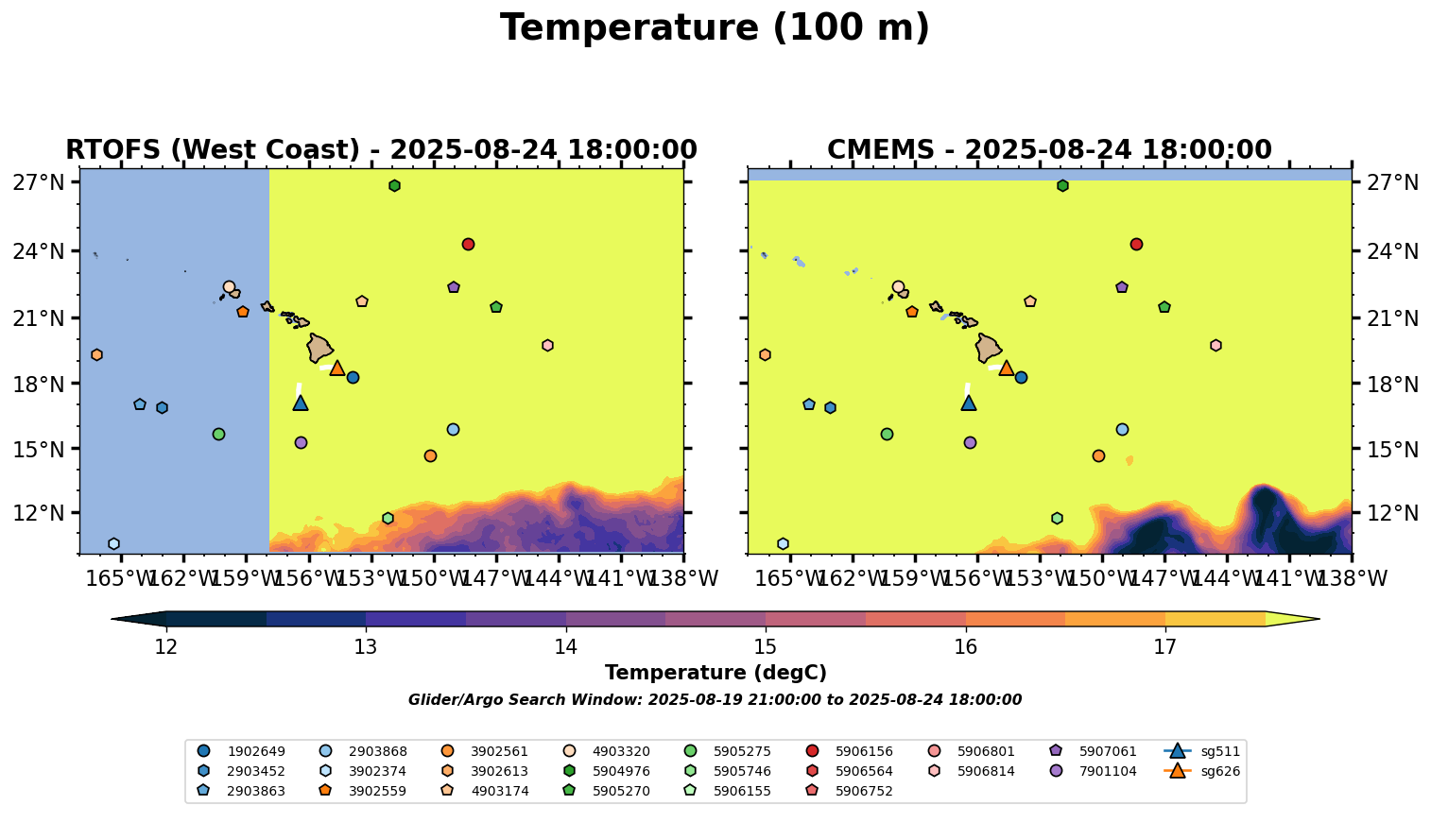 Temperature (100 m)

RTOFS (West Coast) - 2025-08-24 18:00:00

27°N
24°N
21°N
18°N
15°N
12°N

165°W 162°W 159°W 156°W 153°W 150°W 147°W 144°W 141°W 138°W

CMEMS - 2025-08-24 18:00:00

27°N
24°N
21°N
18°N
15°N
12°N

165°W 162°W 159°W 156°W 153°W 150°W 147°W 144°W 141°W 138°W

12 13 14 15 16 17

Temperature (degC)

Glider/Argo Search Window: 2025-08-19 21:00:00 to 2025-08-24 18:00:00

1902649
2903452
2903863
2903868
3902374
3902559
3902561
3902613
4903174
4903320
5904976
5905270
5905275
5905746
5906155
5906156
5906564
5906752
5906801
5906814
5907061
7901104
sg511
sg626